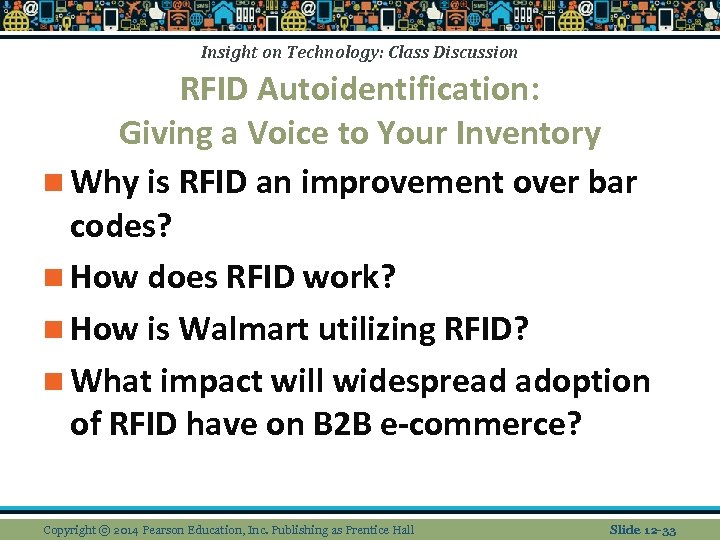 Insight on Technology: Class Discussion

RFID Autoidentification: Giving a Voice to Your Inventory

Why is RFID an improvement over bar codes?

How does RFID work?

How is Walmart utilizing RFID?

What impact will widespread adoption of RFID have on B2B e-commerce?

Copyright © 2014 Pearson Education, Inc. Publishing as Prentice Hall

Slide 12-33